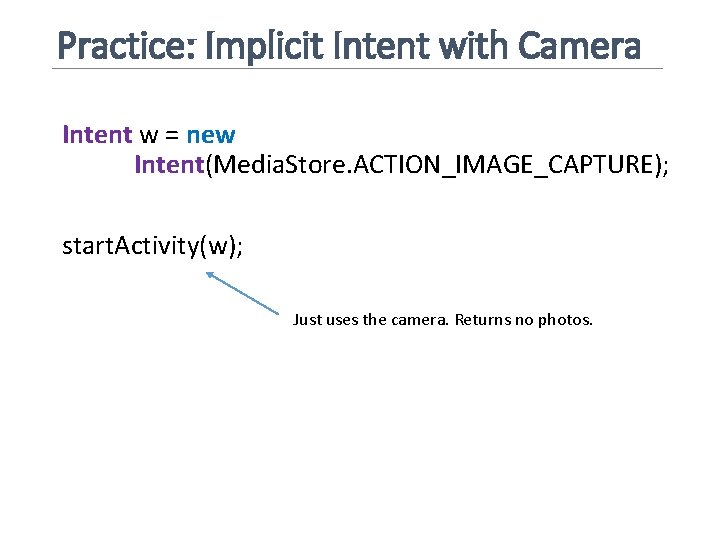 Practice: Implicit Intent with Camera

Intent w = new
Intent(MediaStore.ACTION_IMAGE_CAPTURE);

startActivity(w);

Just uses the camera. Returns no photos.